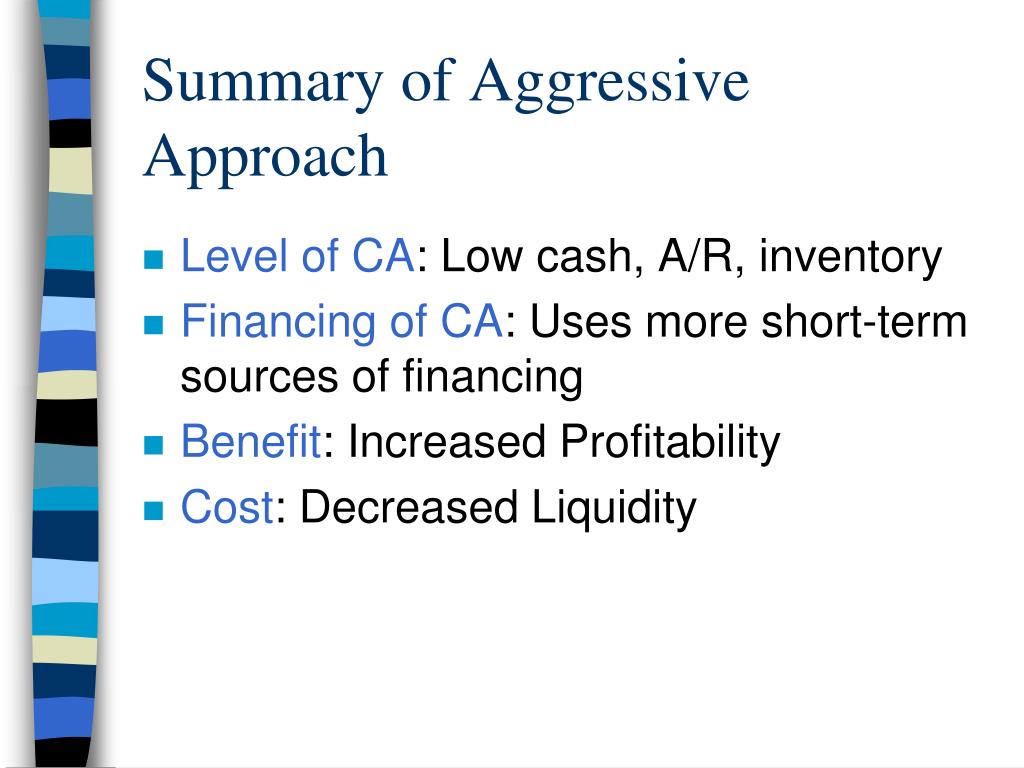 Summary of Aggressive Approach

- Level of CA: Low cash, A/R, inventory
- Financing of CA: Uses more short-term sources of financing
- Benefit: Increased Profitability
- Cost: Decreased Liquidity